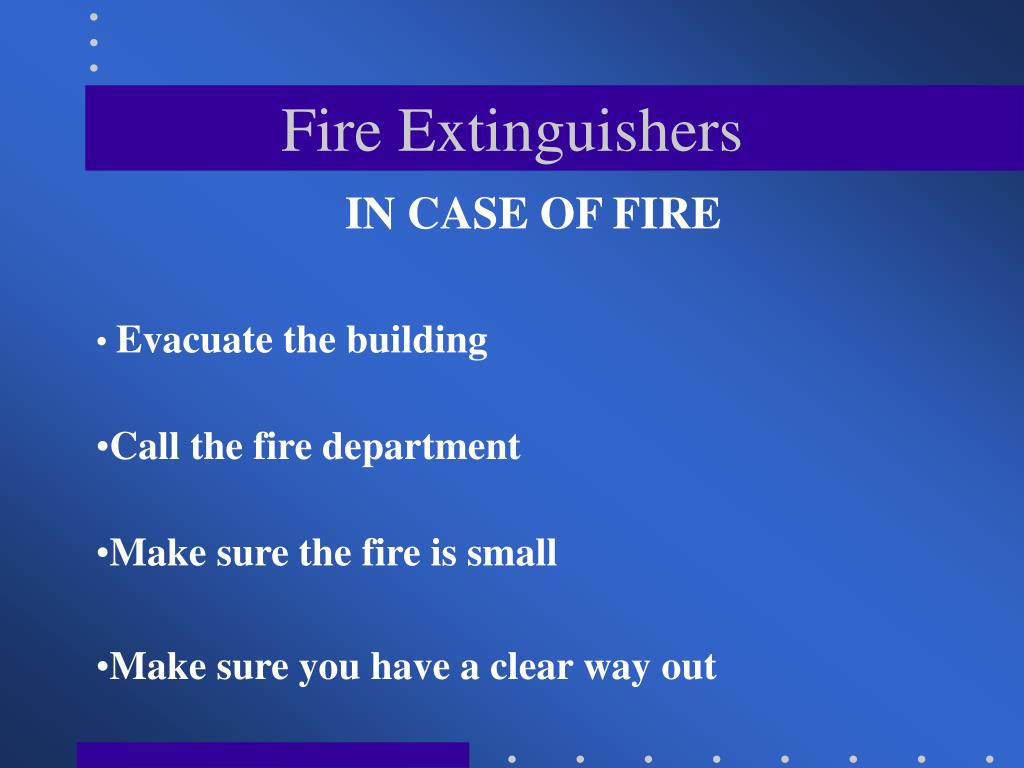 Fire Extinguishers

IN CASE OF FIRE

• Evacuate the building

•Call the fire department

•Make sure the fire is small

•Make sure you have a clear way out